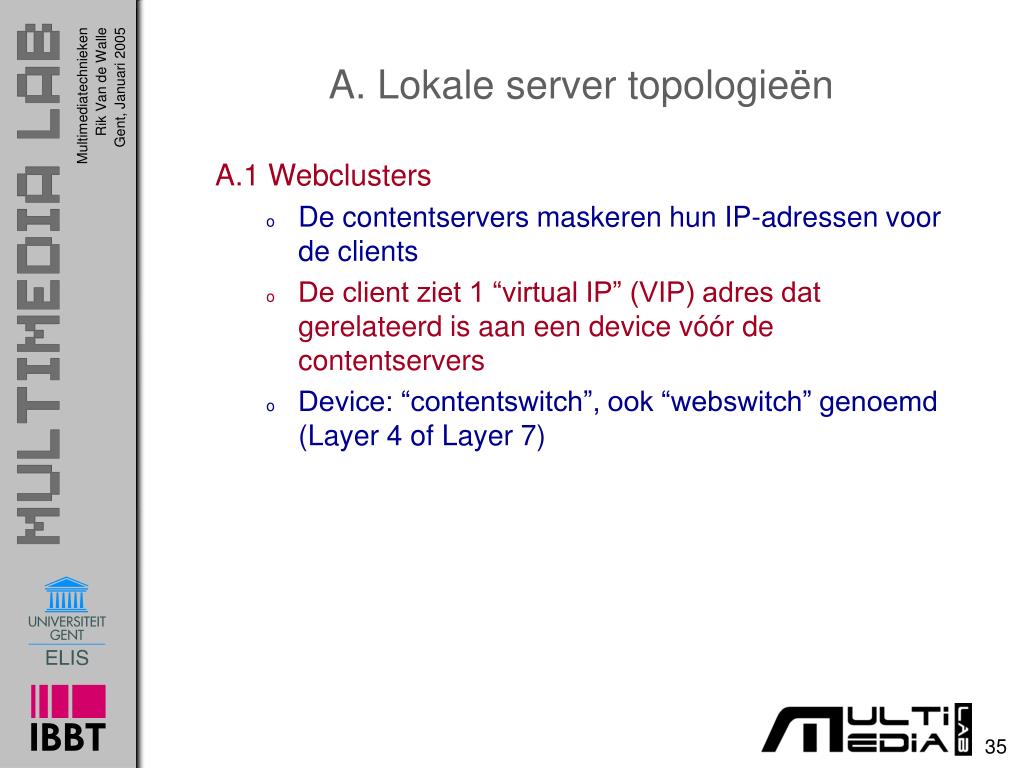 MULTIMEDIA LAB

Multimediatechnieken
Rik Van de Walle
Gent, Januari 2005

A. Lokale server topologieën

A.1 Webclusters

o De contentservers maskeren hun IP-adressen voor de clients

o De client ziet 1 “virtual IP” (VIP) adres dat gerelateerd is aan een device vóór de contentservers

o Device: “contentswitch”, ook “webswitch” genoemd (Layer 4 of Layer 7)

UNIVERSITEIT GENT

ELIS

IBBT

MULTI MEDIA LAB

35